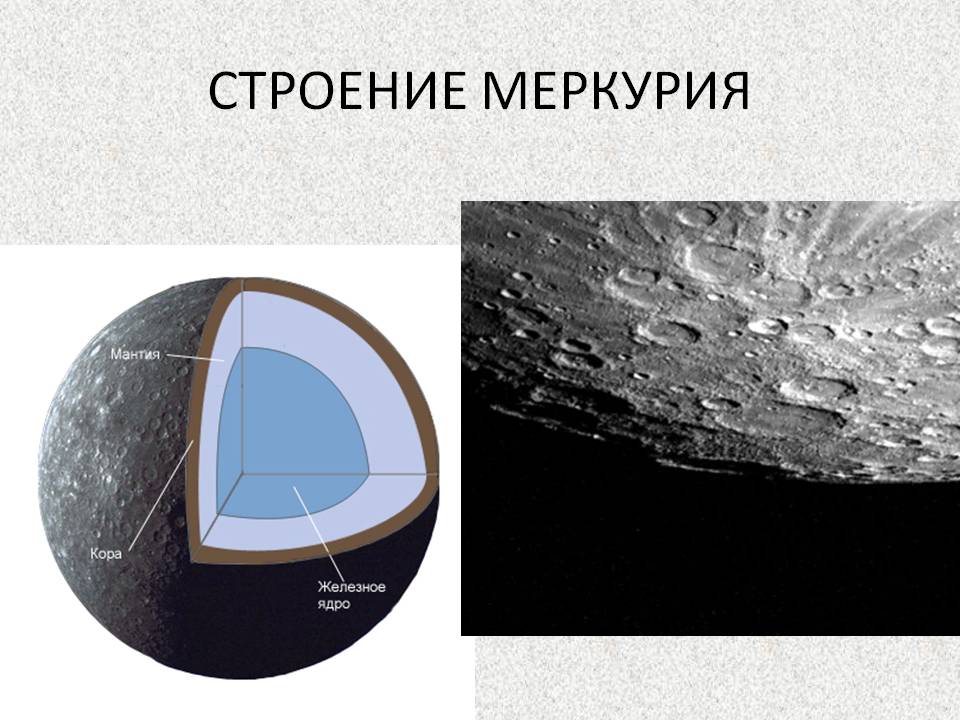 СТРОЕНИЕ МЕРКУРИЯ

Мантия

Кора

Железное ядро